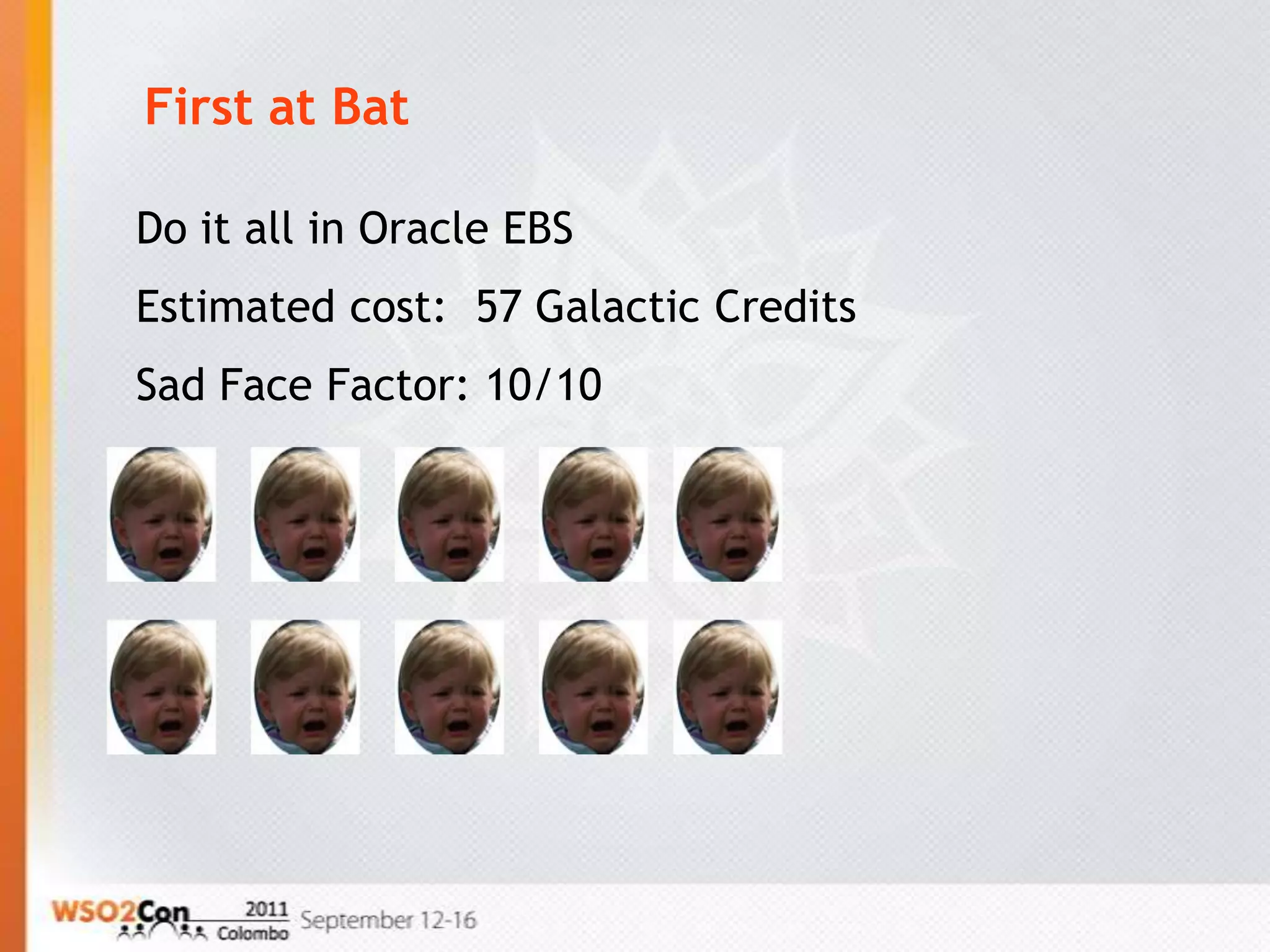 First at Bat

Do it all in Oracle EBS

Estimated cost: 57 Galactic Credits

Sad Face Factor: 10/10

WSO2Con 2011 Colombo September 12-16